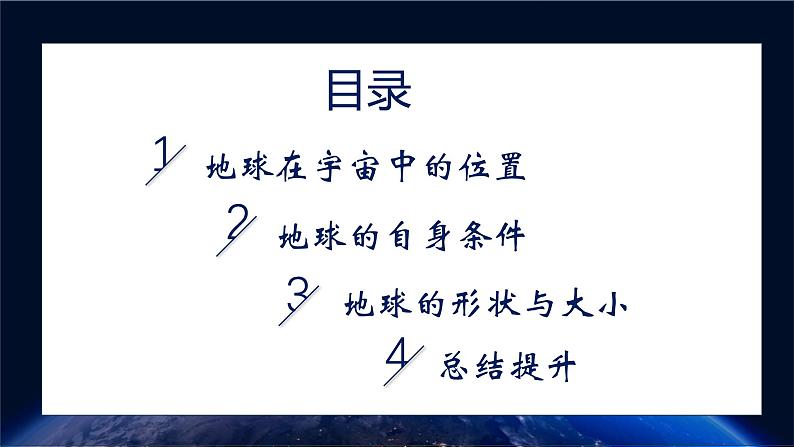 目录

1 地球在宇宙中的位置

2 地球的自身条件

3 地球的形状与大小

4 总结提升